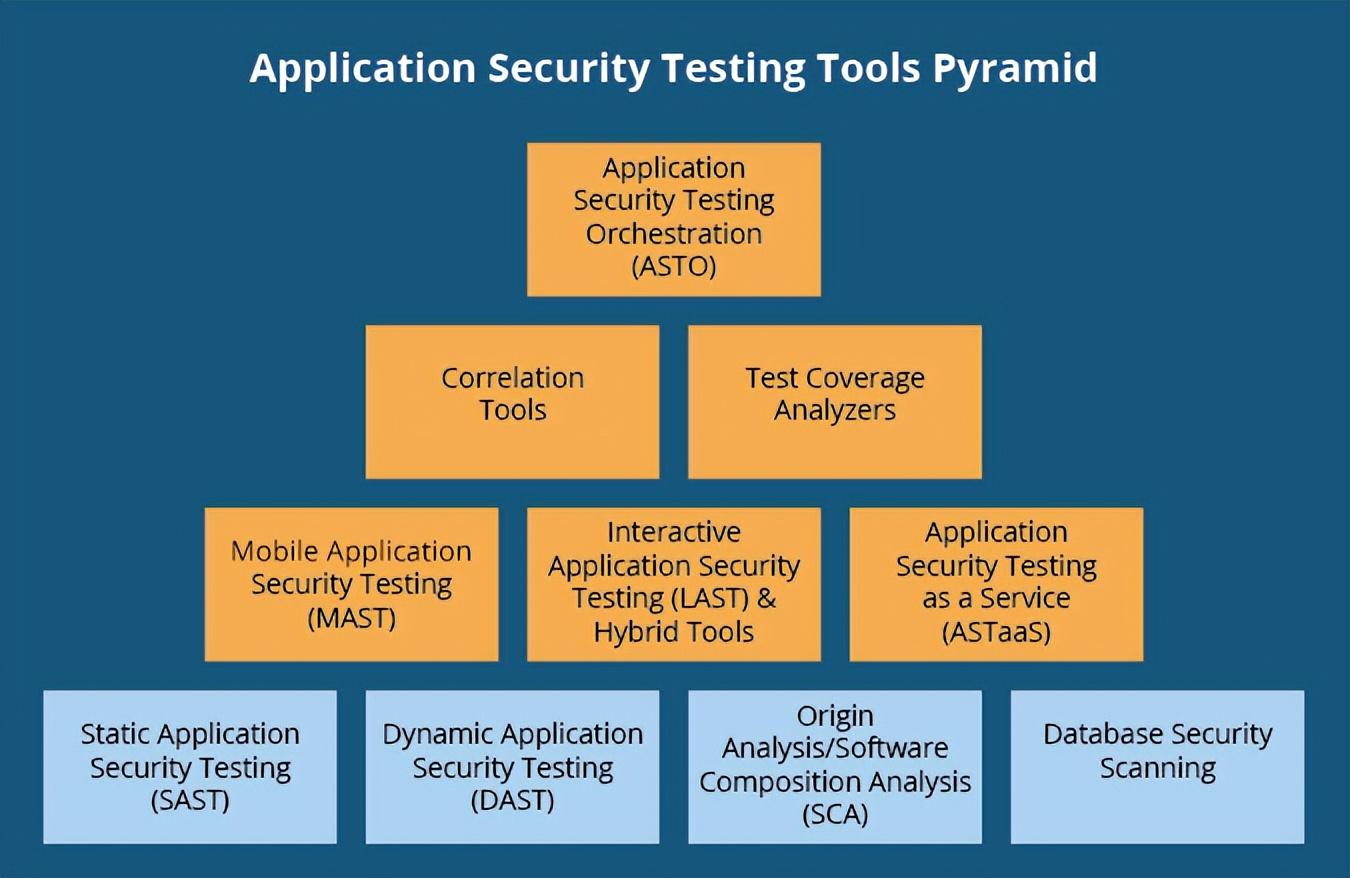 Application Security Testing Tools Pyramid

Application Security Testing Orchestration (ASTO)

Correlation Tools

Test Coverage Analyzers

Mobile Application Security Testing (MAST)

Interactive Application Security Testing (LAST) & Hybrid Tools

Application Security Testing as a Service (ASTaaS)

Static Application Security Testing (SAST)

Dynamic Application Security Testing (DAST)

Origin Analysis/Software Composition Analysis (SCA)

Database Security Scanning